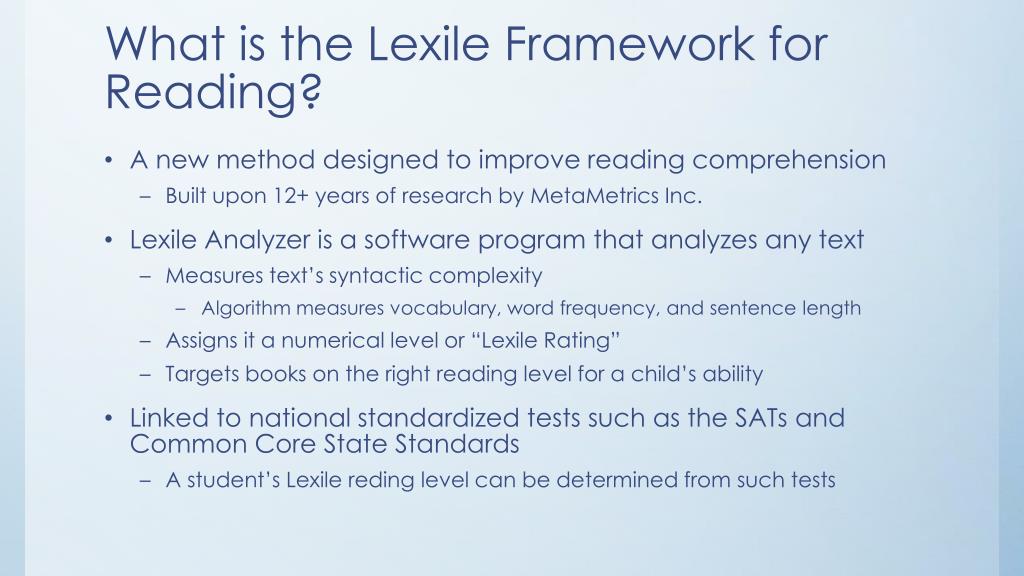 What is the Lexile Framework for Reading?

• A new method designed to improve reading comprehension
– Built upon 12+ years of research by MetaMetrics Inc.

• Lexile Analyzer is a software program that analyzes any text
– Measures text's syntactic complexity
– Algorithm measures vocabulary, word frequency, and sentence length
– Assigns it a numerical level or "Lexile Rating"
– Targets books on the right reading level for a child's ability

• Linked to national standardized tests such as the SATs and Common Core State Standards
– A student's Lexile reding level can be determined from such tests